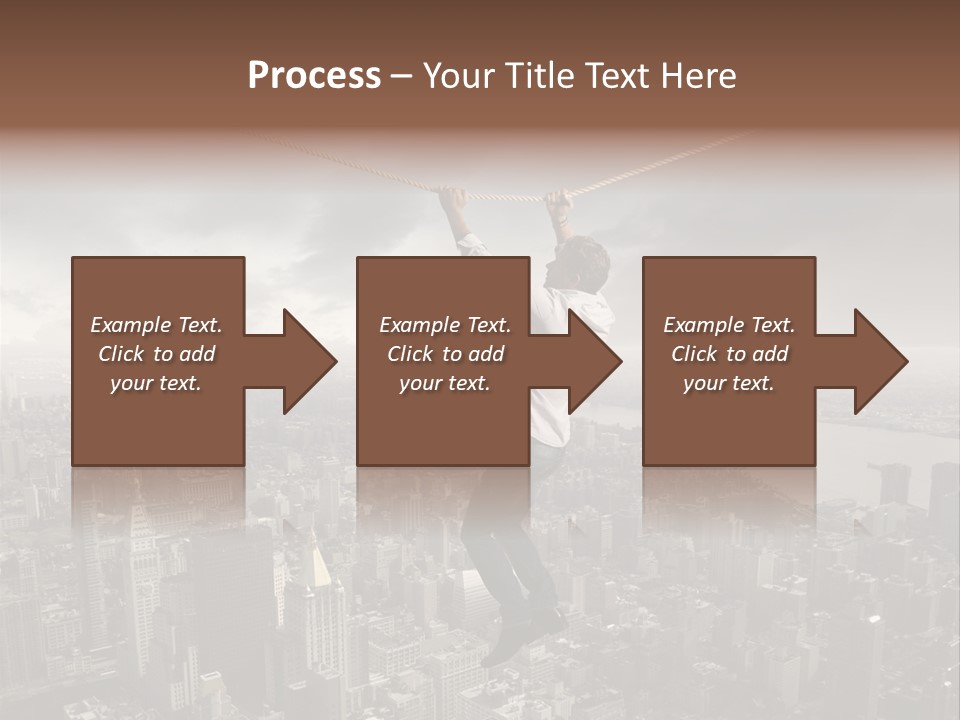 Process – Your Title Text Here

Example Text. Click to add your text.

Example Text. Click to add your text.

Example Text. Click to add your text.